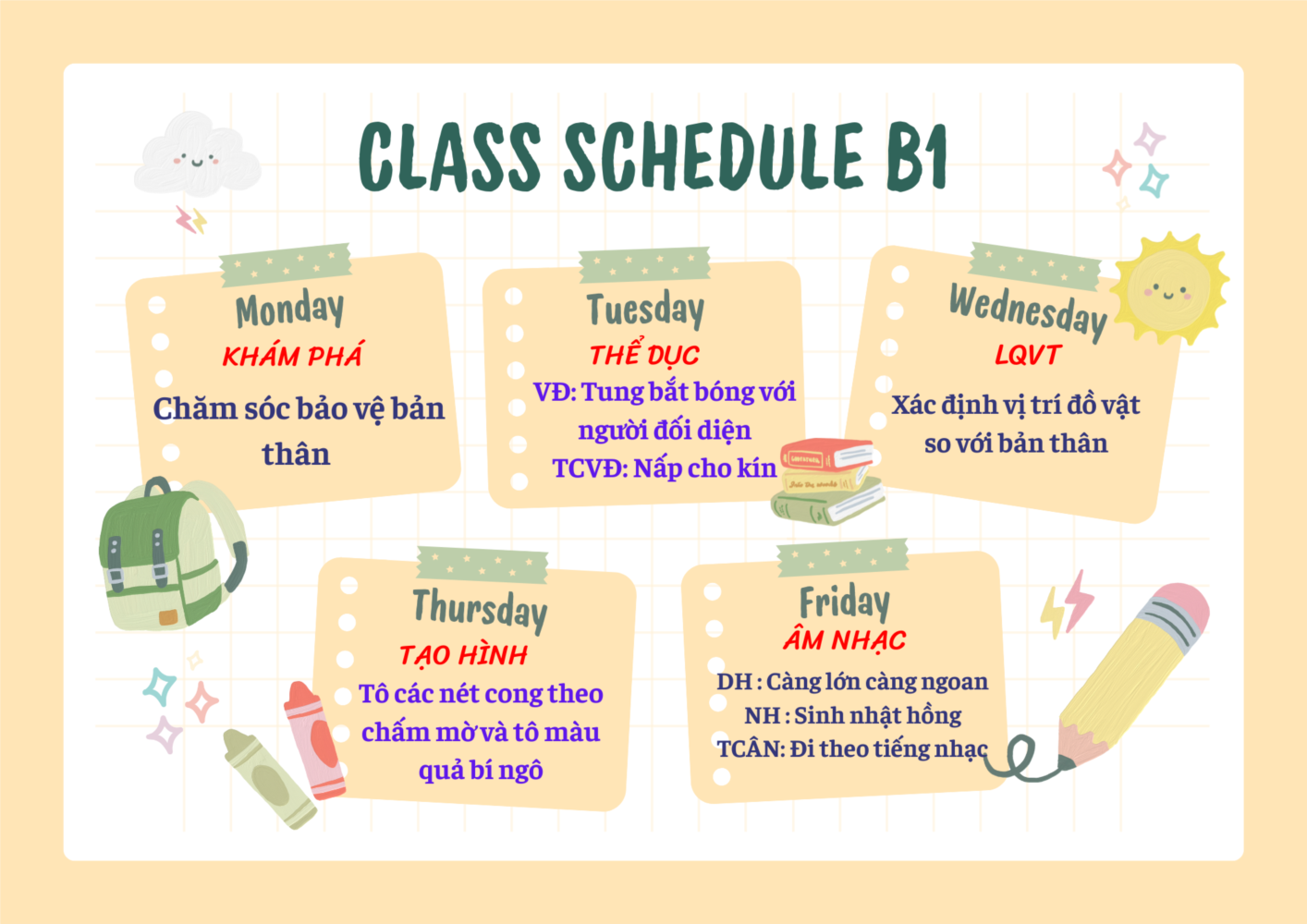 CLASS SCHEDULE B1

Monday
KHÁM PHÁ
Chăm sóc bảo vệ bản thân

Tuesday
THỂ DỤC
VĐ: Tung bắt bóng với người đối diện
TCVĐ: Nấp cho kín

Wednesday
LQVT
Xác định vị trí đồ vật so với bản thân

Thursday
TẠO HÌNH
Tô các nét cong theo chấm mờ và tô màu quả bí ngô

Friday
ÂM NHẠC
DH : Càng lớn càng ngoan
NH : Sinh nhật hồng
TCÂN: Đi theo tiếng nhạc